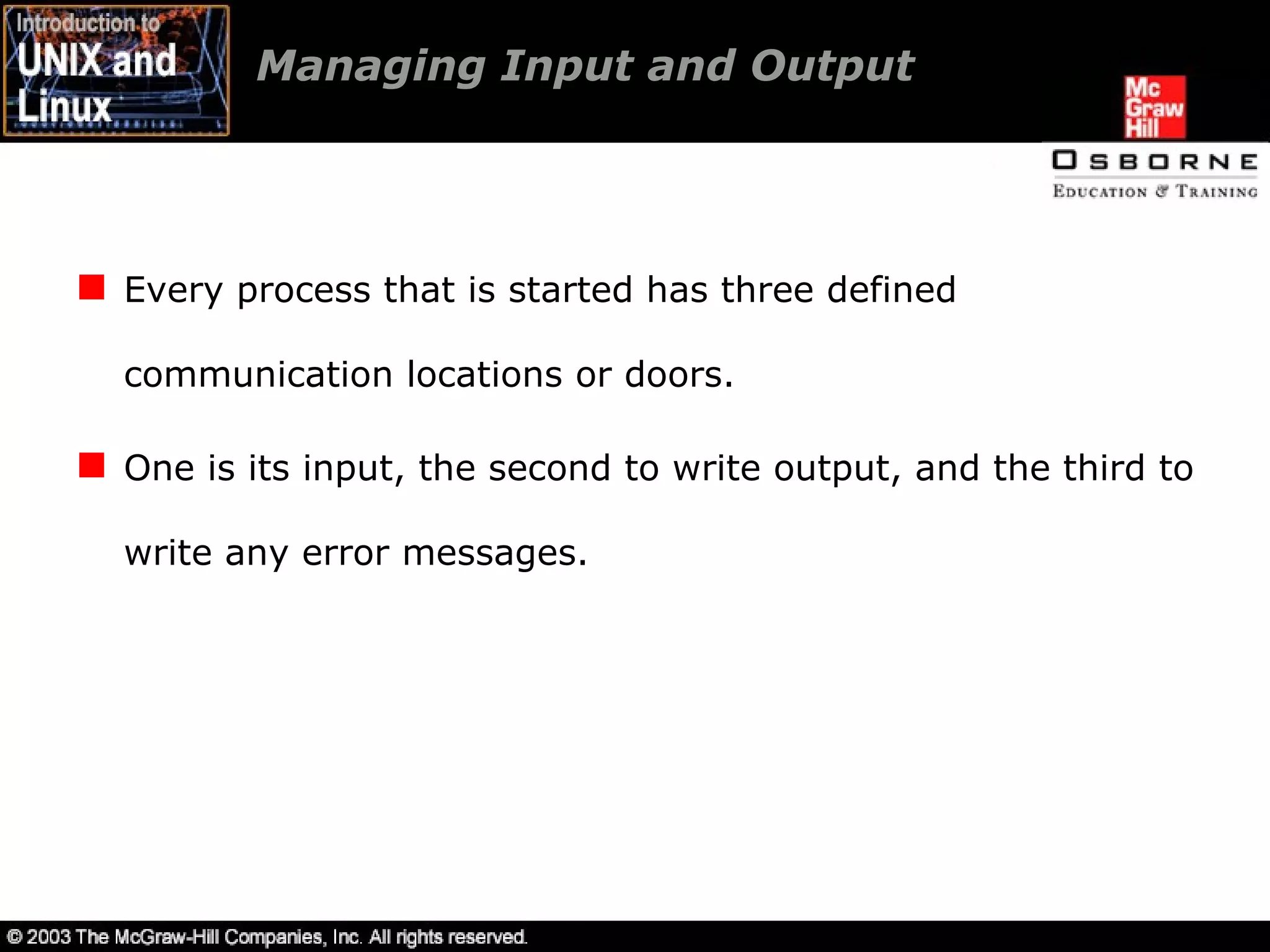 Introduction to
UNIX and
Linux

Managing Input and Output

Mc
Graw
Hill

OSBORNE
EDUCATION & TRAINING

Every process that is started has three defined communication locations or doors.

One is its input, the second to write output, and the third to write any error messages.

© 2003 The McGraw-Hill Companies, Inc. All rights reserved.